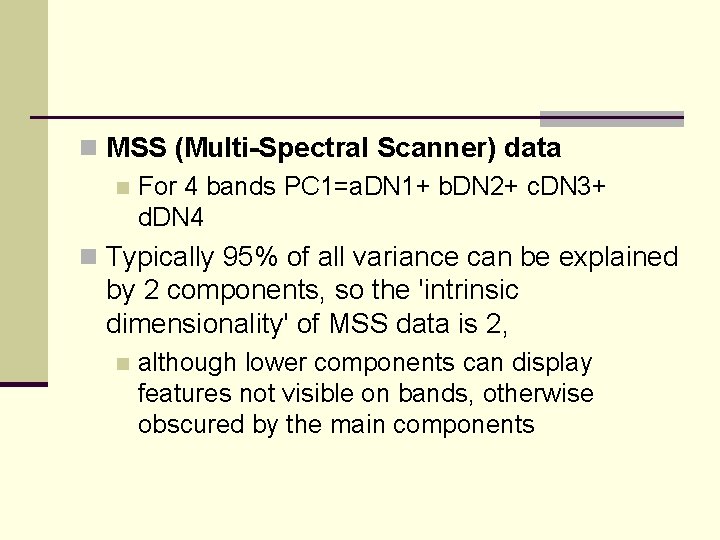 MSS (Multi-Spectral Scanner) data

For 4 bands PC1=aDN1+ bDN2+ cDN3+ dDN4

Typically 95% of all variance can be explained by 2 components, so the 'intrinsic dimensionality' of MSS data is 2,

although lower components can display features not visible on bands, otherwise obscured by the main components